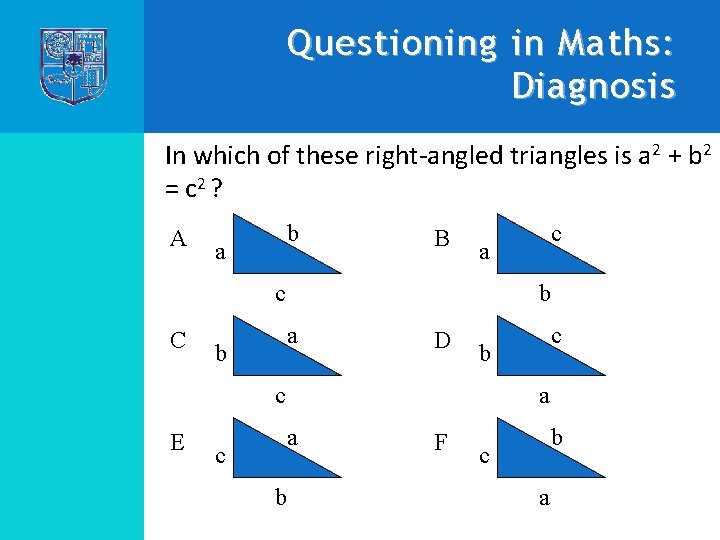 Questioning in Maths: Diagnosis

In which of these right-angled triangles is $a^2 + b^2 = c^2$ ?

A a b c

B a c b

C b a c

D b c a

E c a b

F c b a